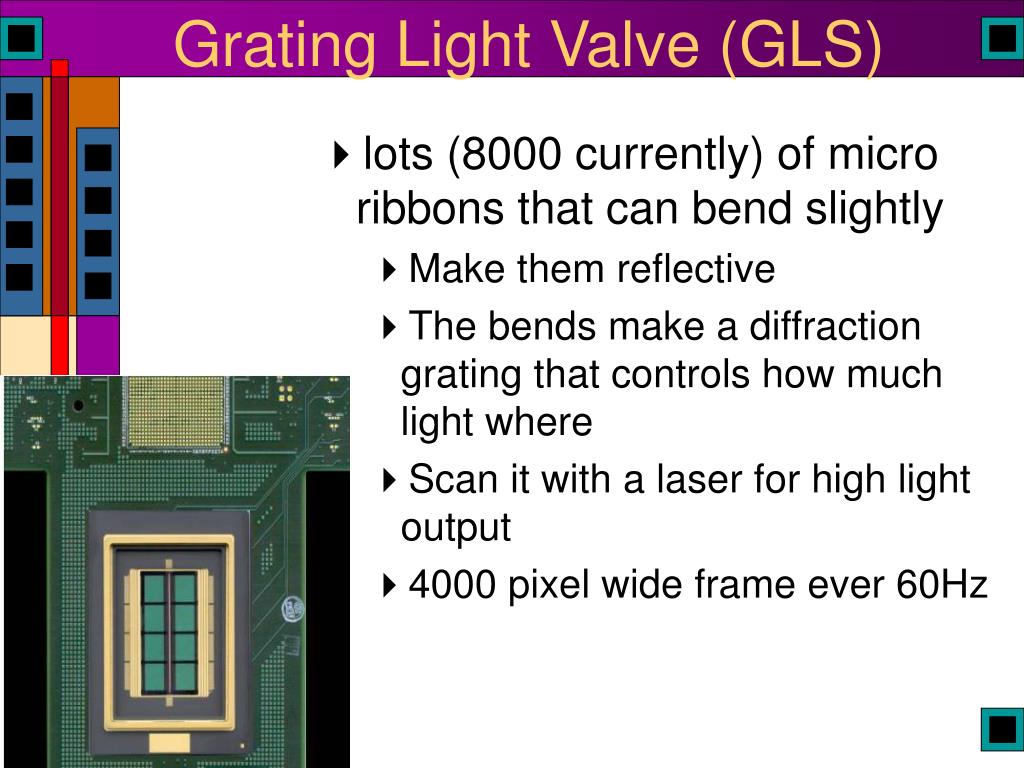 Grating Light Valve (GLS)

lots (8000 currently) of micro ribbons that can bend slightly

Make them reflective

The bends make a diffraction grating that controls how much light where

Scan it with a laser for high light output

4000 pixel wide frame ever 60Hz